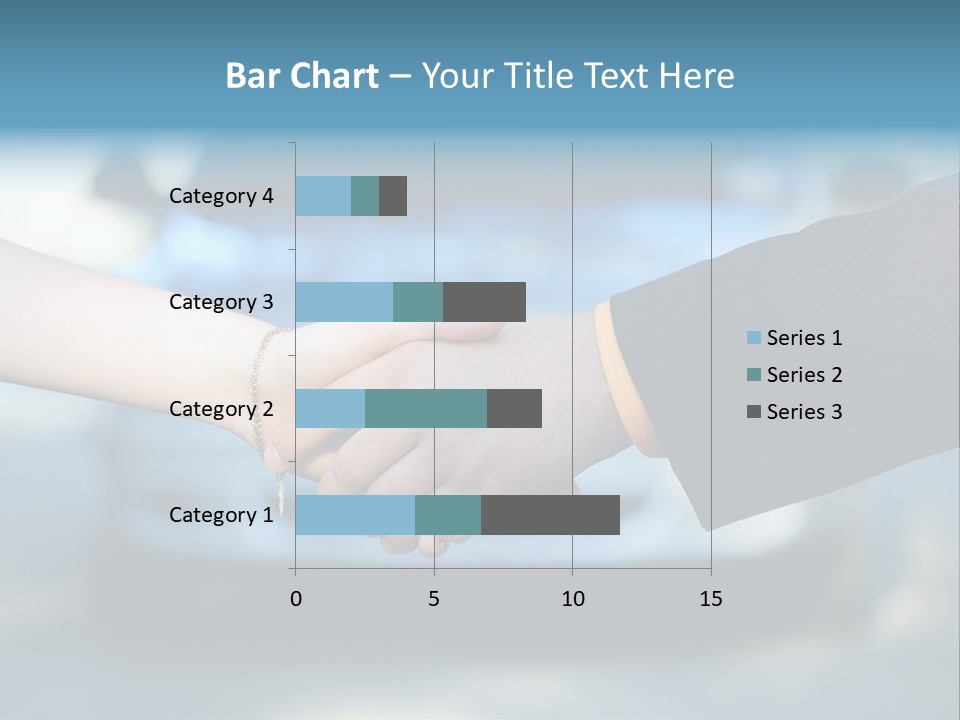 Bar Chart – Your Title Text Here

Category 4
Category 3
Category 2
Category 1

0
5
10
15

Series 1
Series 2
Series 3